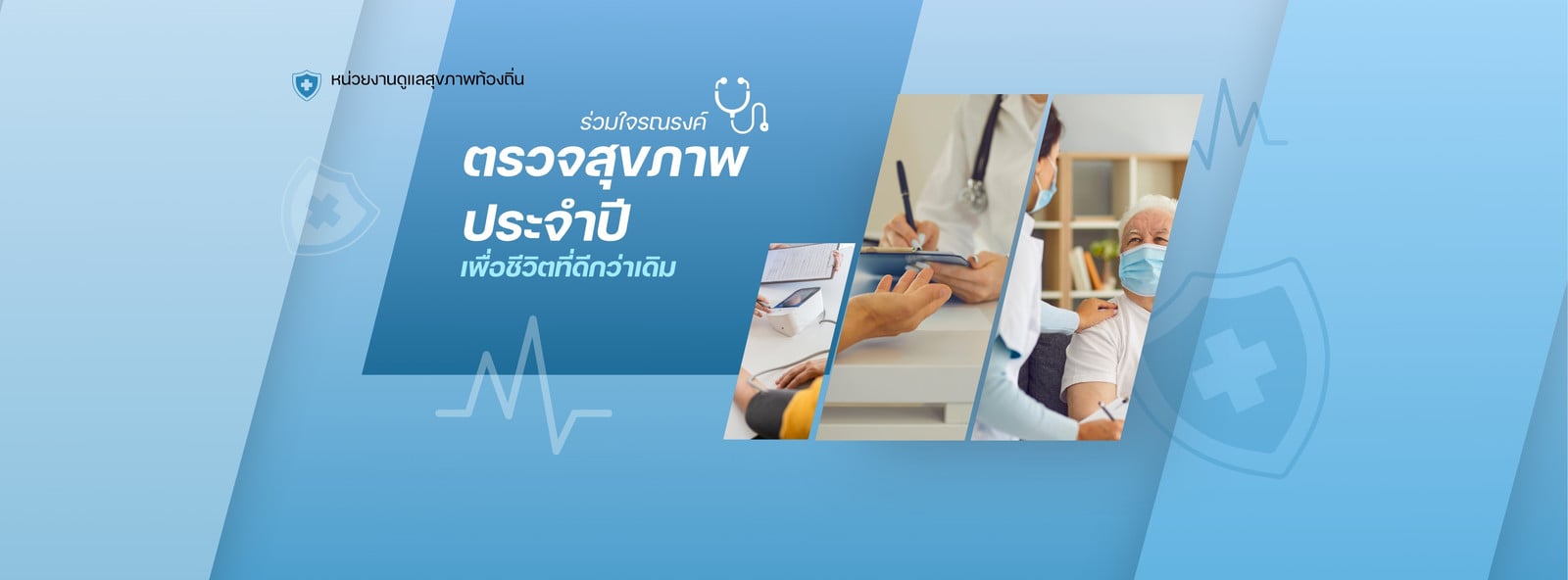 หน่วยงานดูแลสุขภาพท้องถิ่น

ร่วมใจรณรงค์

ตรวจสุขภาพ ประจำปี

เพื่อชีวิตที่ดีกว่าเดิม